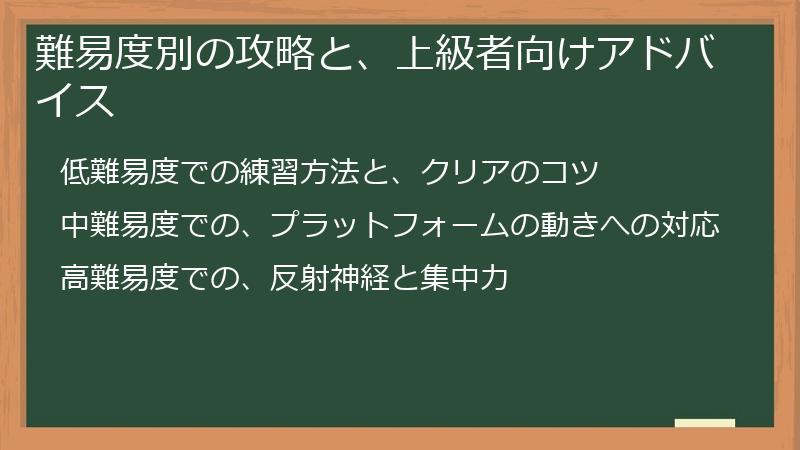 難易度別の攻略と、上級者向けアドバイス

低難易度での練習方法と、クリアのコツ

中難易度での、プラットフォームの動きへの対応

高難易度での、反射神経と集中力